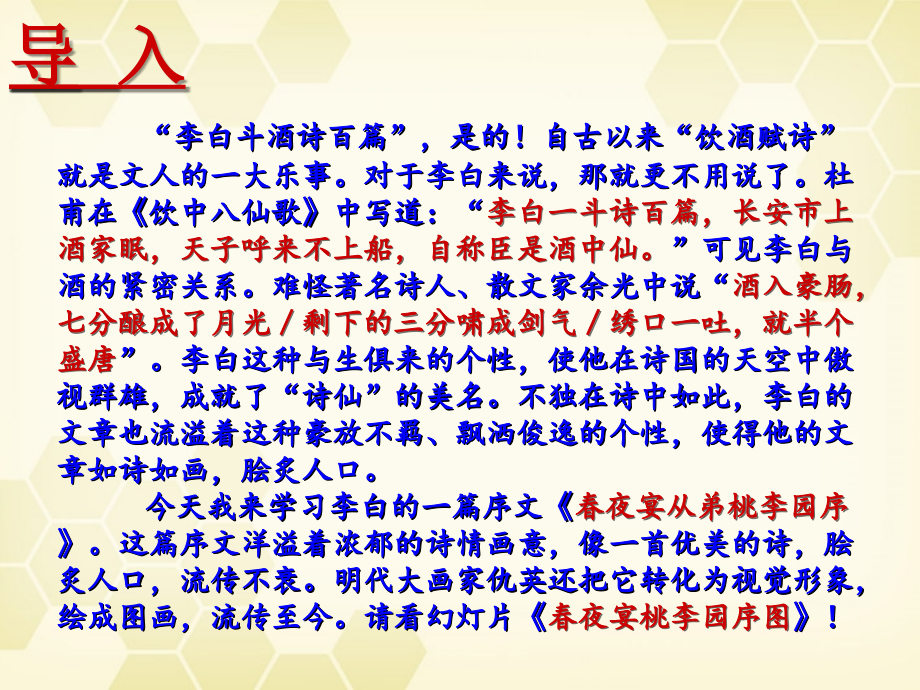 导 入

“李白斗酒诗百篇”，是的！自古以来“饮酒赋诗”就是文人的一大乐事。对于李白来说，那就更不用说了。杜甫在《饮中八仙歌》中写道：“李白一斗诗百篇，长安市上酒家眠，天子呼来不上船，自称臣是酒中仙。”可见李白与酒的紧密关系。难怪著名诗人、散文家余光中说“酒入豪肠，七分酿成了月光／剩下的三分啸成剑气／绣口一吐，就半个盛唐”。李白这种与生俱来的个性，使他在诗国的天空中傲视群雄，成就了“诗仙”的美名。不独在诗中如此，李白的文章也流溢着这种豪放不羁、飘洒俊逸的个性，使得他的文章如诗如画，脍炙人口。

今天我来学习李白的一篇序文《春夜宴从弟桃李园序》。这篇序文洋溢着浓郁的诗情画意，像一首优美的诗，脍炙人口，流传不衰。明代大画家仇英还把它转化为视觉形象，绘成图画，流传至今。请看幻灯片《春夜宴桃李园序图》！